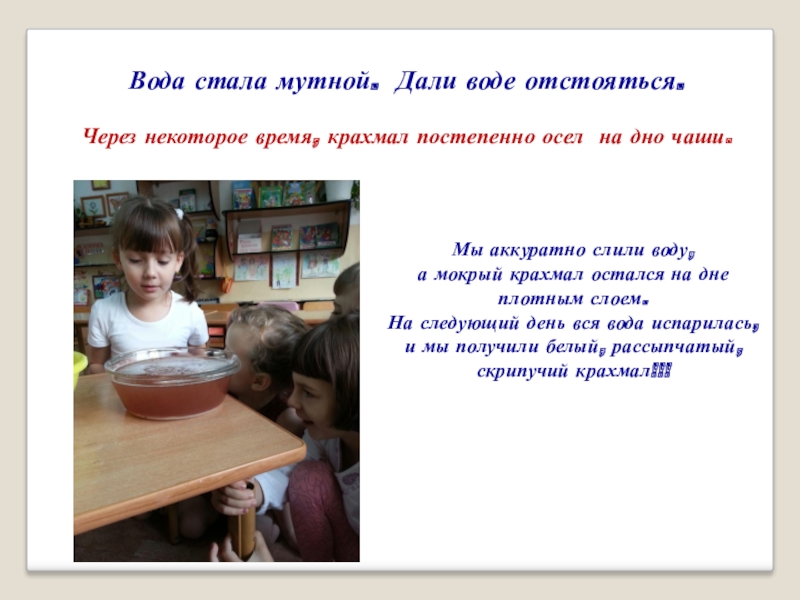 Вода стала мутной. Дали воде отстояться.

Через некоторое время, крахмал постепенно осел на дно чаши.

Мы аккуратно слили воду, а мокрый крахмал остался на дне плотным слоем. На следующий день вся вода испарилась, и мы получили белый, рассыпчатый, скрипучий крахмал!!!